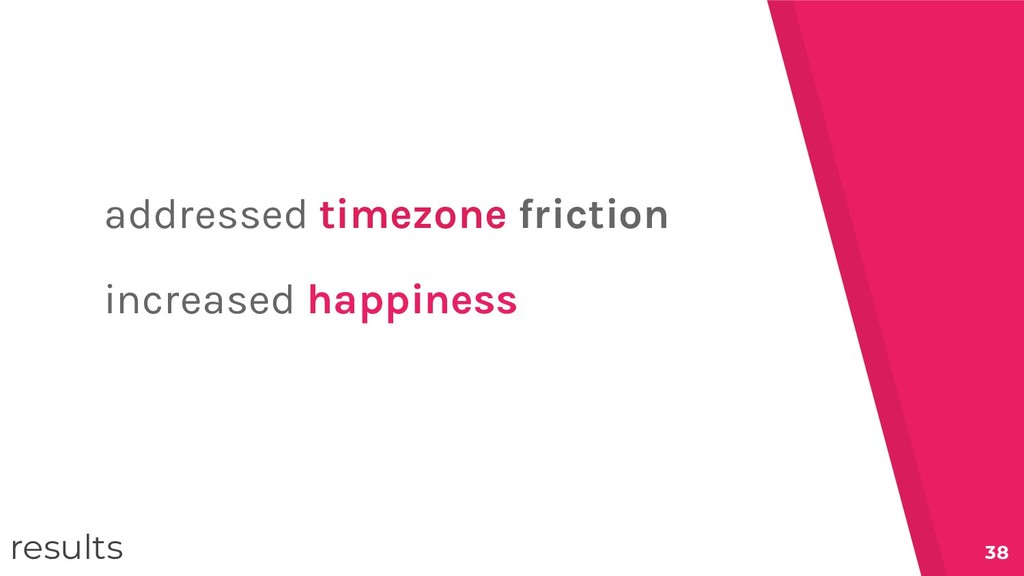 addressed timezone friction

increased happiness

results

38